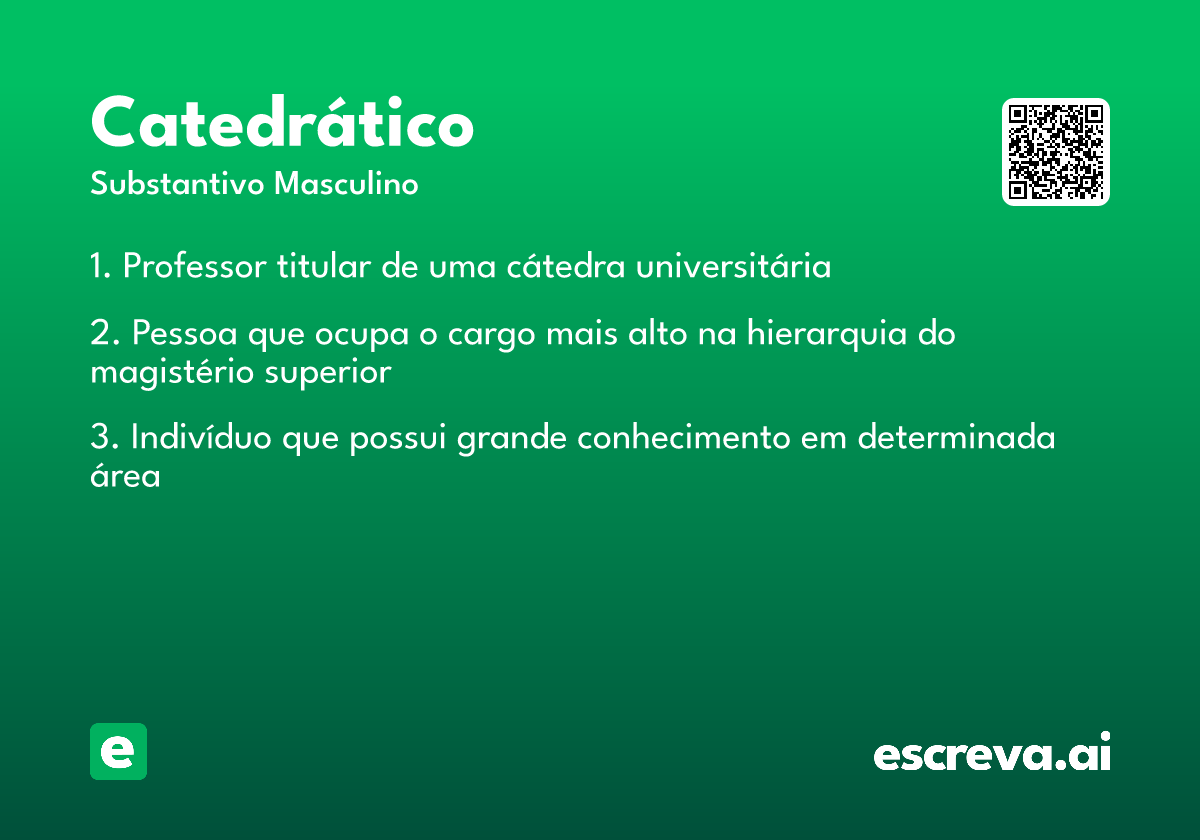 Catedrático
Substantivo Masculino

1. Professor titular de uma cátedra universitária

2. Pessoa que ocupa o cargo mais alto na hierarquia do magistério superior

3. Indivíduo que possui grande conhecimento em determinada área

e

escreva.ai